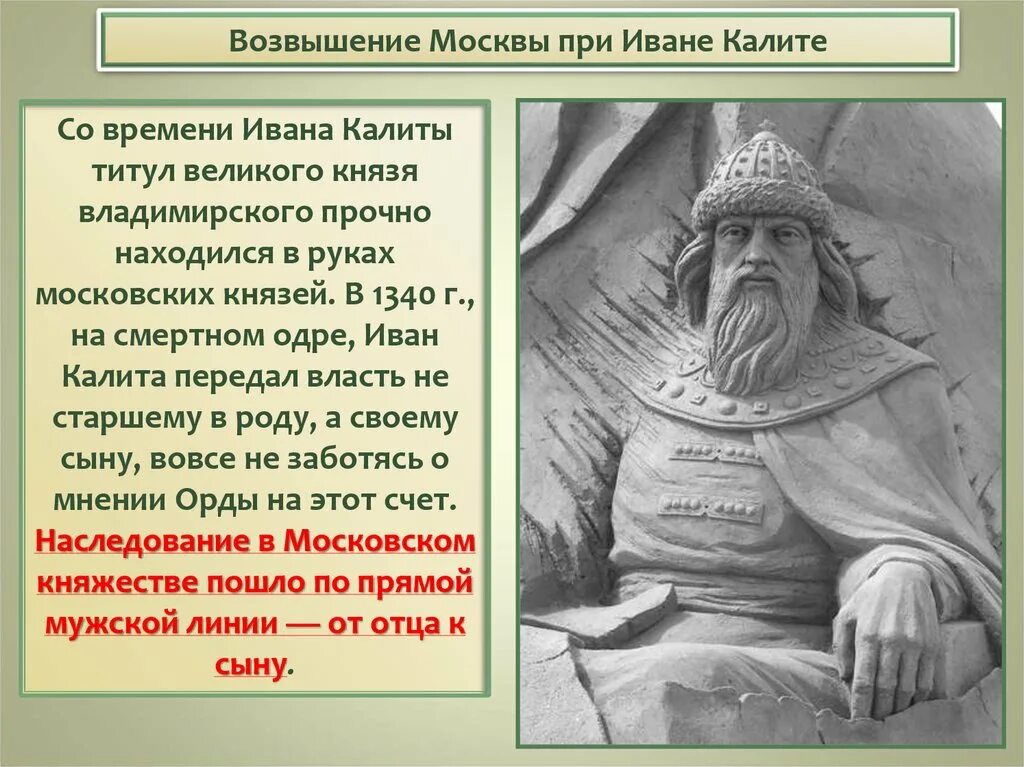 Возвышение Москвы при Иване Калите

Со времени Ивана Калиты титул великого князя владимирского прочно находился в руках московских князей. В 1340 г., на смертном одре, Иван Калита передал власть не старшему в роду, а своему сыну, вовсе не заботясь о мнении Орды на этот счет. Наследование в Московском княжестве пошло по прямой мужской линии — от отца к сыну.